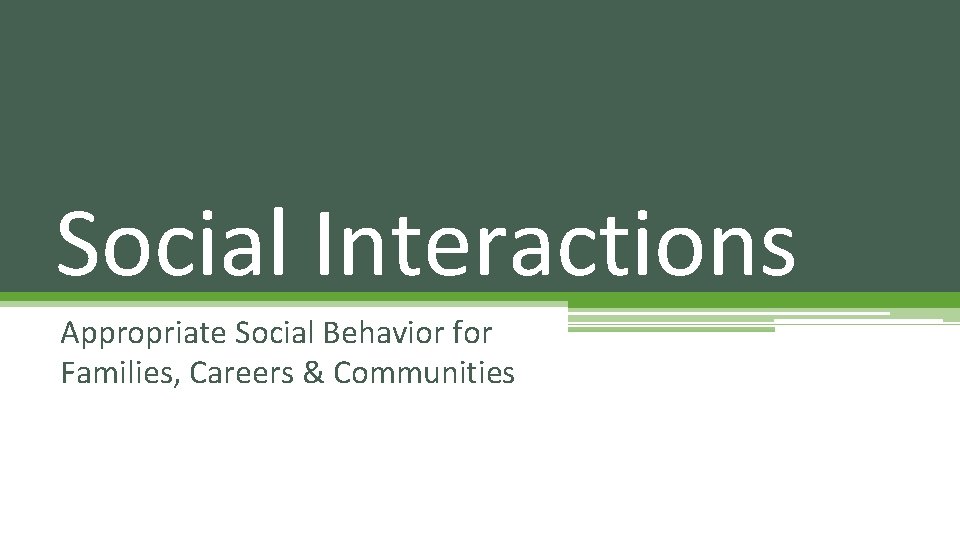 Social Interactions

Appropriate Social Behavior for Families, Careers & Communities